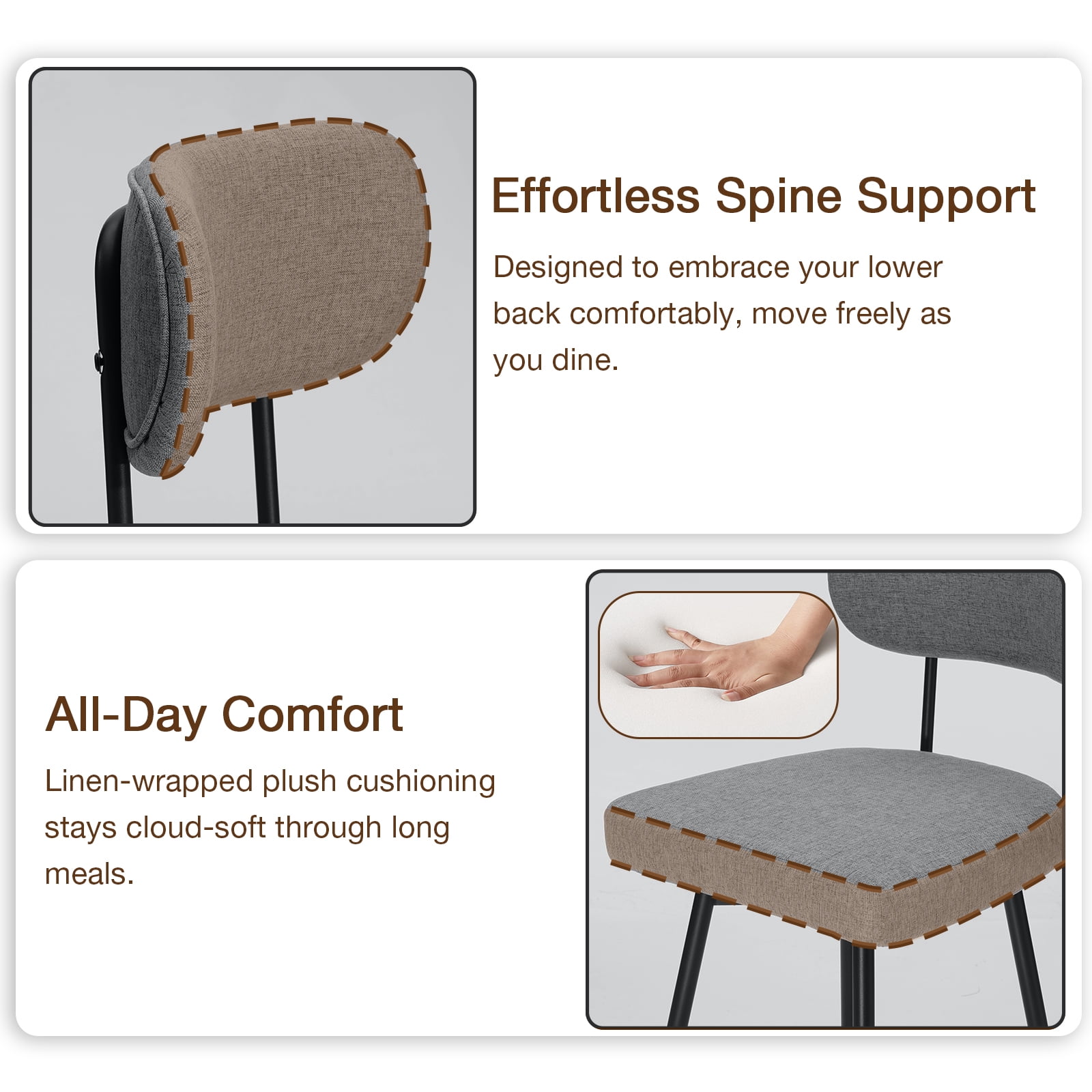 Effortless Spine Support

Designed to embrace your lower back comfortably, move freely as you dine.

All-Day Comfort

Linen-wrapped plush cushioning stays cloud-soft through long meals.